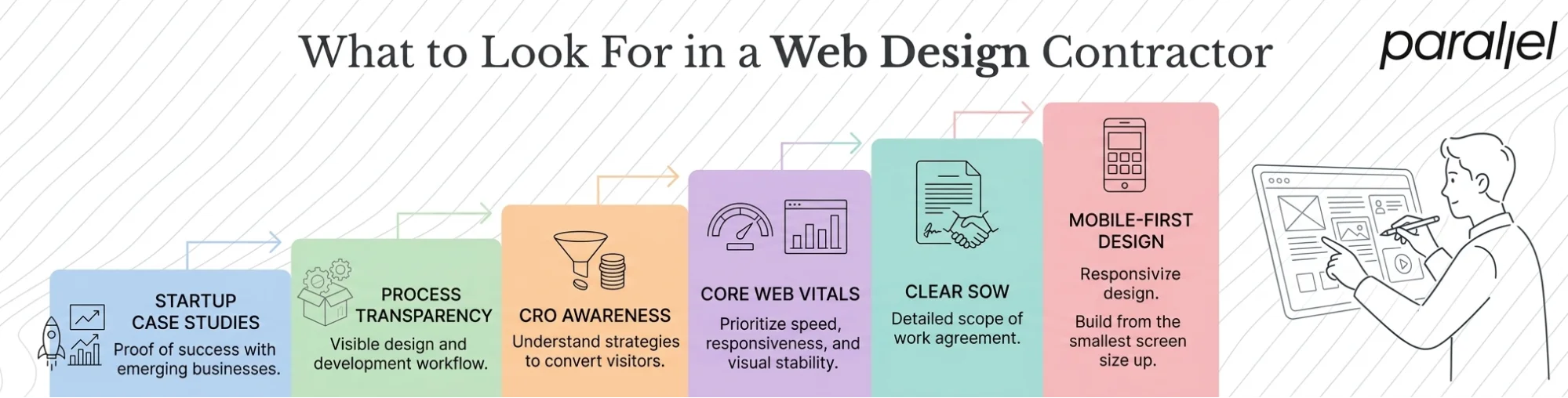 What to Look For in a Web Design Contractor

parallel

STARTUP CASE STUDIES
Proof of success with emerging businesses.

PROCESS TRANSPARENCY
Visible design and development workflow.

CRO AWARENESS
Understand strategies to convert visitors.

CORE WEB VITALS
Prioritize speed, responsiveness, and visual stability.

CLEAR SOW
Detailed scope of work agreement.

MOBILE-FIRST DESIGN
Responsivize design.
Build from the smallest screen size up.